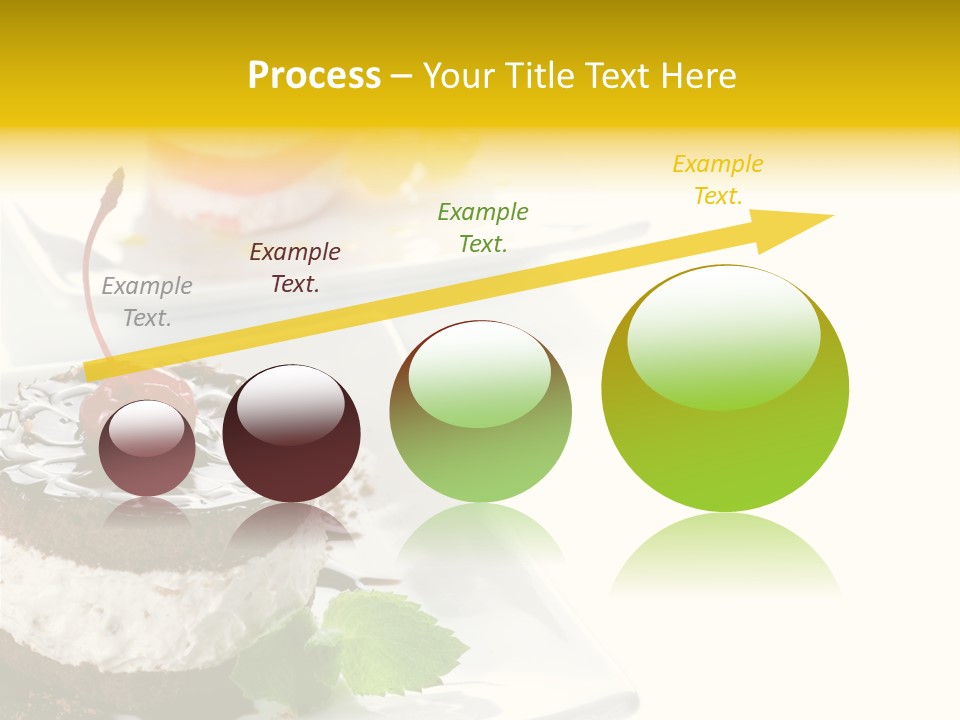 Process – Your Title Text Here

Example Text.

Example Text.

Example Text.

Example Text.